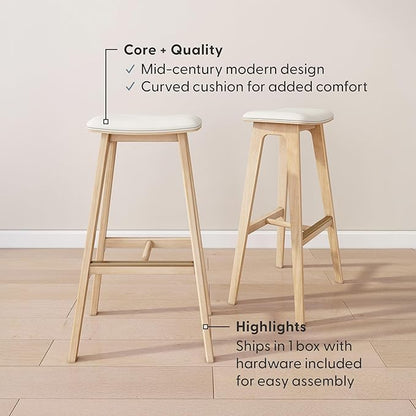 Core + Quality
✓ Mid-century modern design
✓ Curved cushion for added comfort

Highlights
Ships in 1 box with hardware included for easy assembly